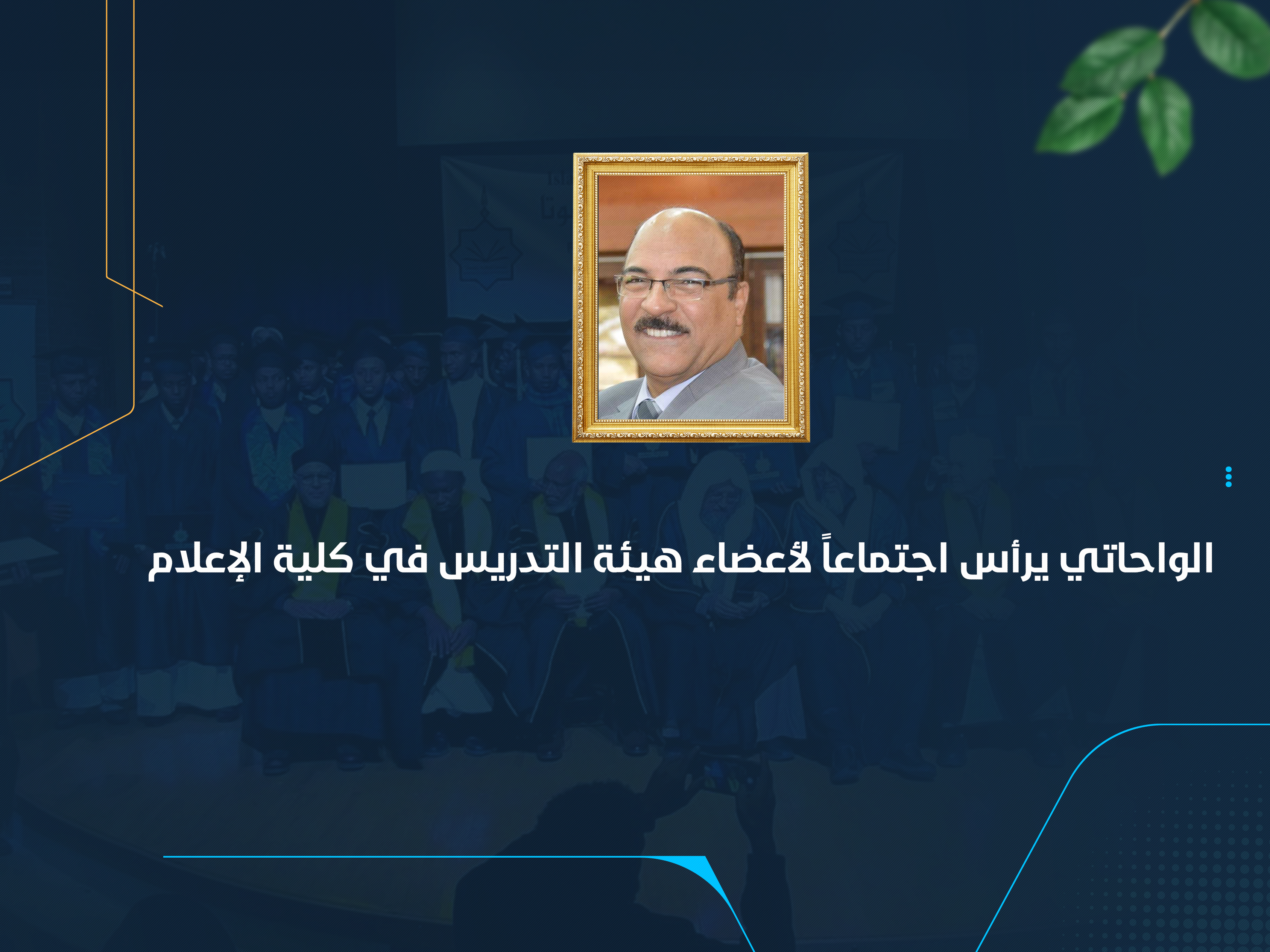 الواحاتي يرأس اجتماعاً لأعضاء هيئة التدريس في كلية الإعلام